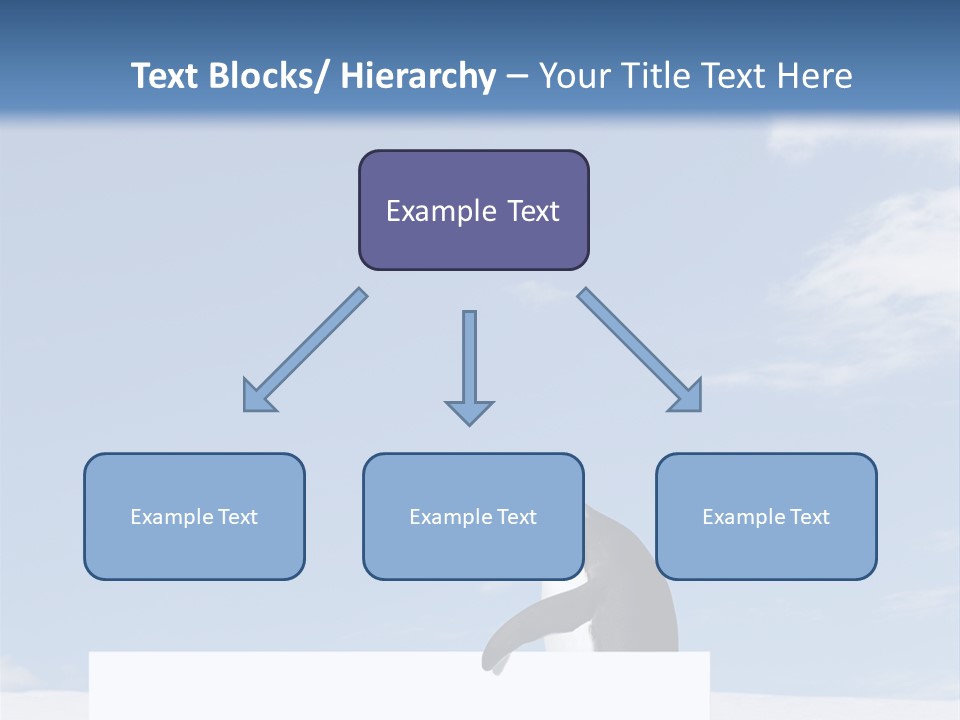 Text Blocks/ Hierarchy – Your Title Text Here

Example Text

Example Text

Example Text

Example Text